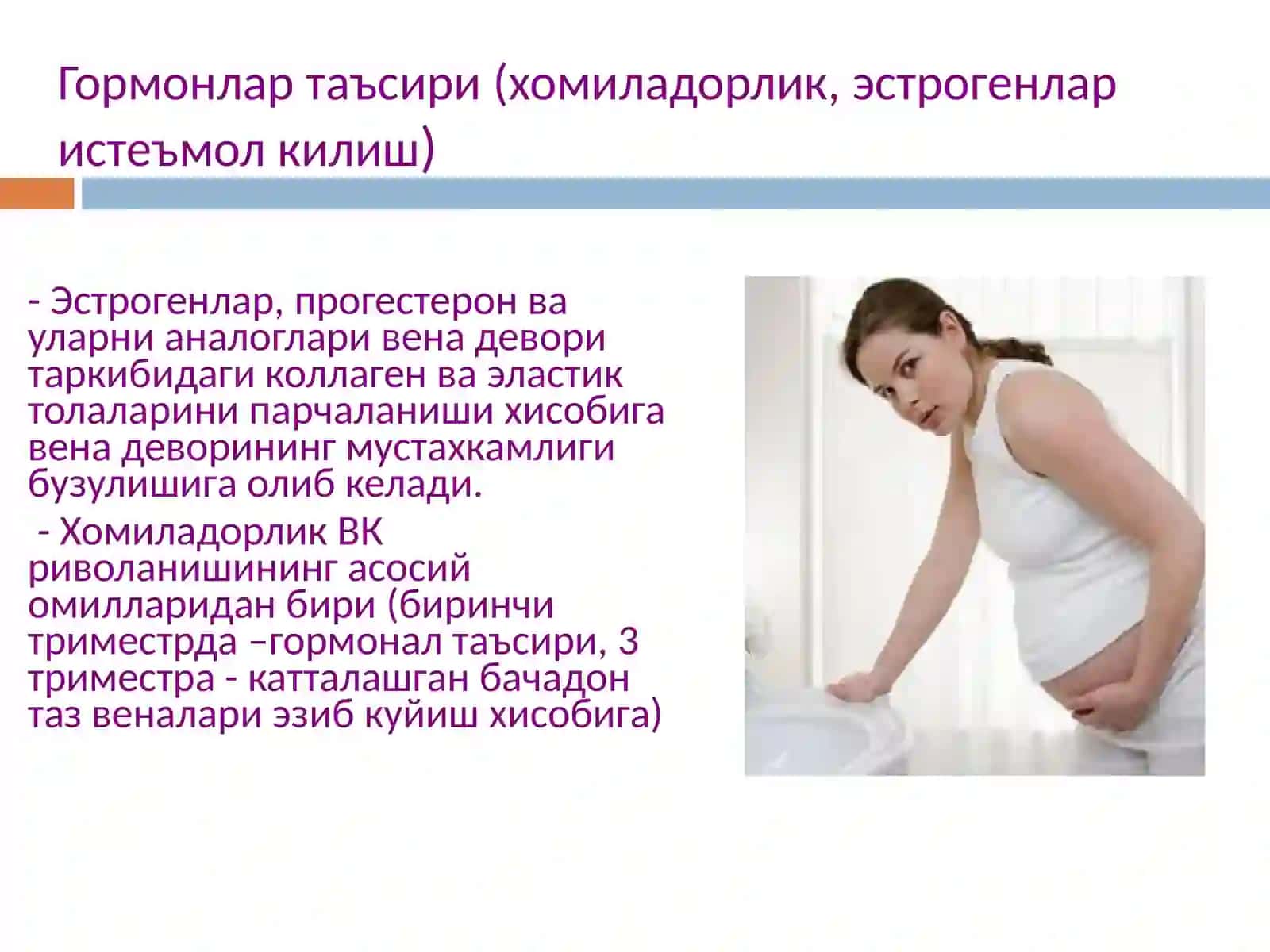 Гормонлар таъсири (хомиладорлик, эстрогенлар истеъмол килиш)

- Эстрогенлар, прогестерон ва уларни аналоглари вена девори таркибидаги коллаген ва эластик толаларини парчаланиши хисобига вена деворининг мустахкамлиги бузулишига олиб келади.

- Хомиладорлик ВК риволанишининг асосий омилларидан бири (биринчи триместрда –гормонал таъсири, 3 триместра - катталашган бачадон таз веналари эзиб куйиш хисобига)